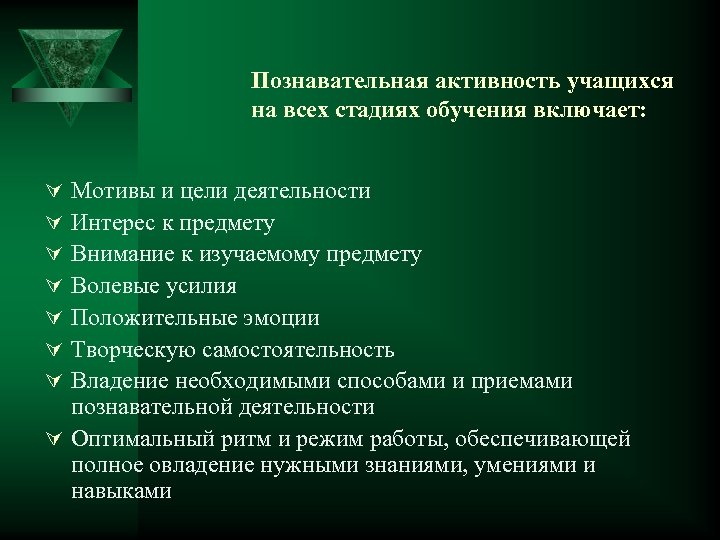 Познавательная активность учащихся на всех стадиях обучения включает:

Мотивы и цели деятельности
Интерес к предмету
Внимание к изучаемому предмету
Волевые усилия
Положительные эмоции
Творческую самостоятельность
Владение необходимыми способами и приемами познавательной деятельности
Оптимальный ритм и режим работы, обеспечивающей полное овладение нужными знаниями, умениями и навыками